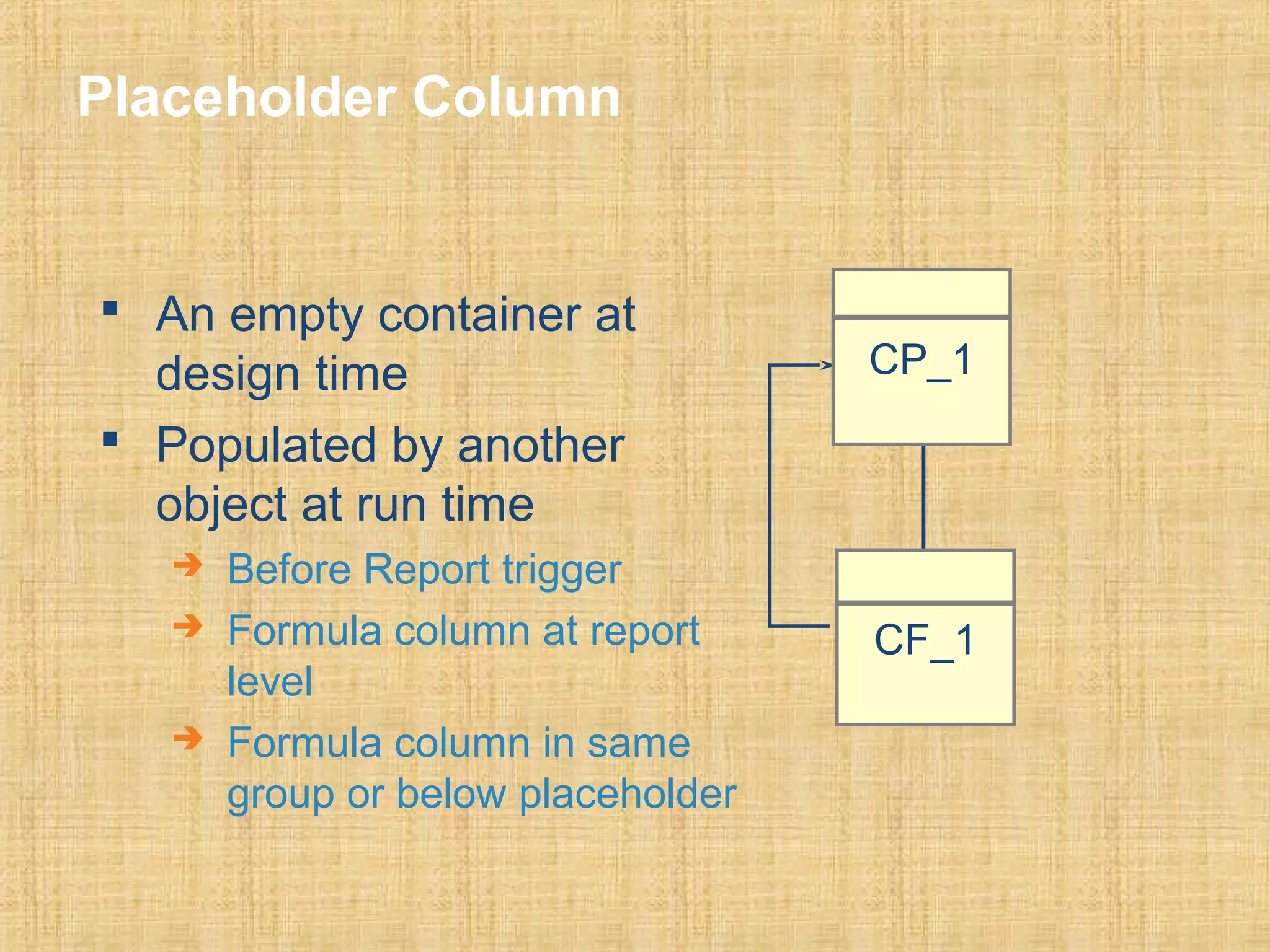 Placeholder Column

▪ An empty container at design time

▪ Populated by another object at run time

➔ Before Report trigger

➔ Formula column at report level

➔ Formula column in same group or below placeholder

CP_1

CF_1